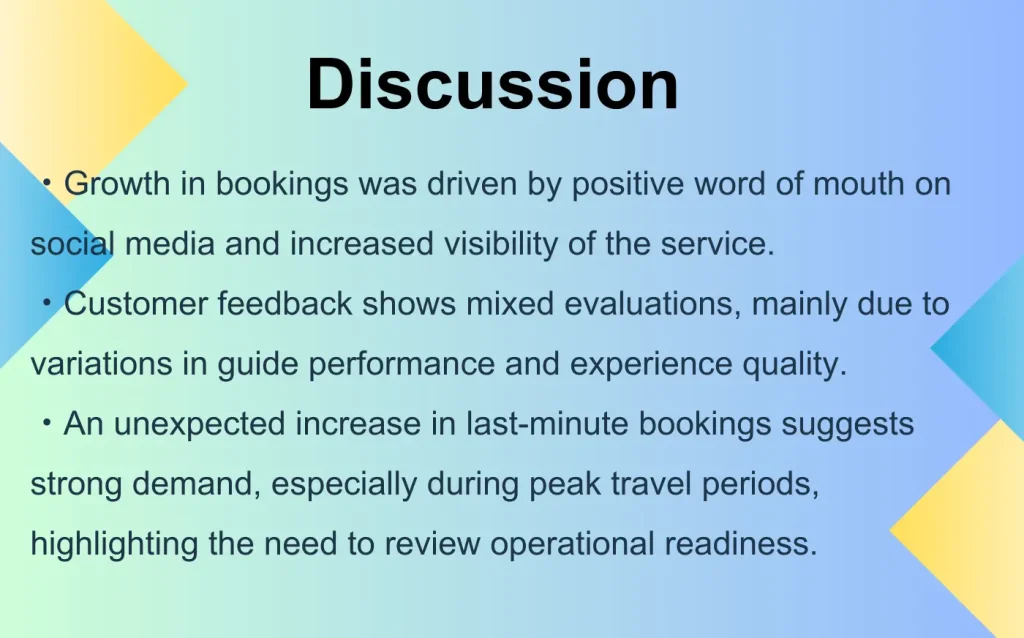 Discussion

・Growth in bookings was driven by positive word of mouth on social media and increased visibility of the service.

・Customer feedback shows mixed evaluations, mainly due to variations in guide performance and experience quality.

・An unexpected increase in last-minute bookings suggests strong demand, especially during peak travel periods, highlighting the need to review operational readiness.